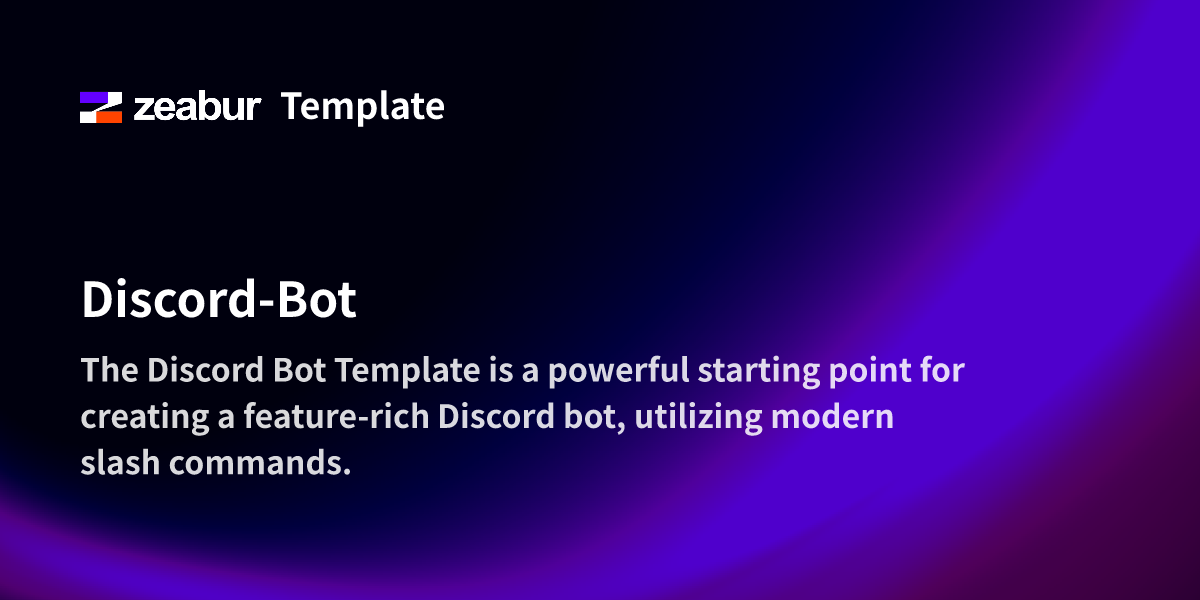 zeabur Template

Discord-Bot

The Discord Bot Template is a powerful starting point for creating a feature-rich Discord bot, utilizing modern slash commands.